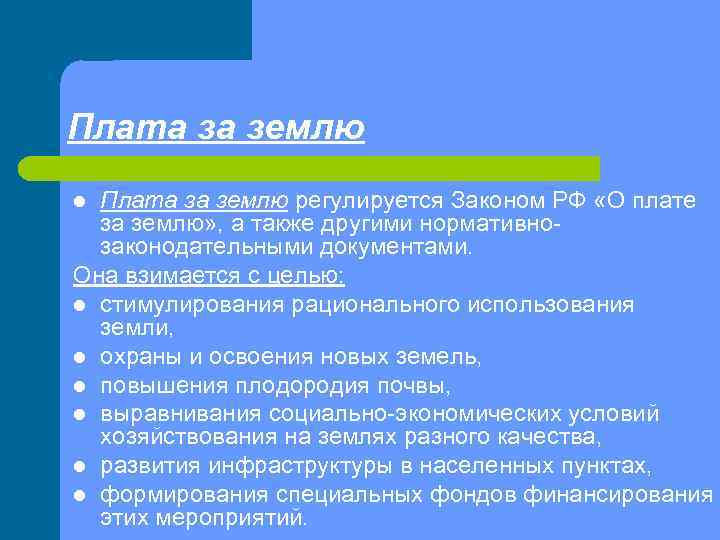 Плата за землю

- Плата за землю регулируется Законом РФ «О плате за землю», а также другими нормативно-законодательными документами.

Она взимается с целью:

- стимулирования рационального использования земли,
- охраны и освоения новых земель,
- повышения плодородия почвы,
- выравнивания социально-экономических условий хозяйствования на землях разного качества,
- развития инфраструктуры в населенных пунктах,
- формирования специальных фондов финансирования этих мероприятий.